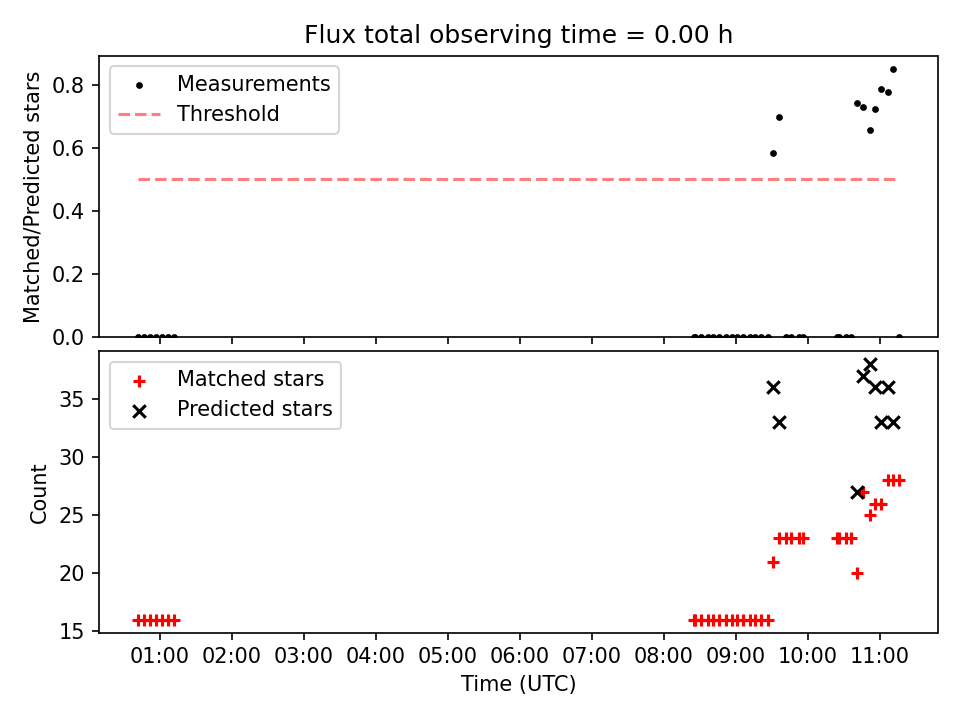 Flux total observing time = 0.00 h

Measurements
Threshold

Matched/Predicted stars

0.8
0.6
0.4
0.2
0.0

Matched stars
Predicted stars

Count

35
30
25
20
15

01:00 02:00 03:00 04:00 05:00 06:00 07:00 08:00 09:00 10:00 11:00

Time (UTC)